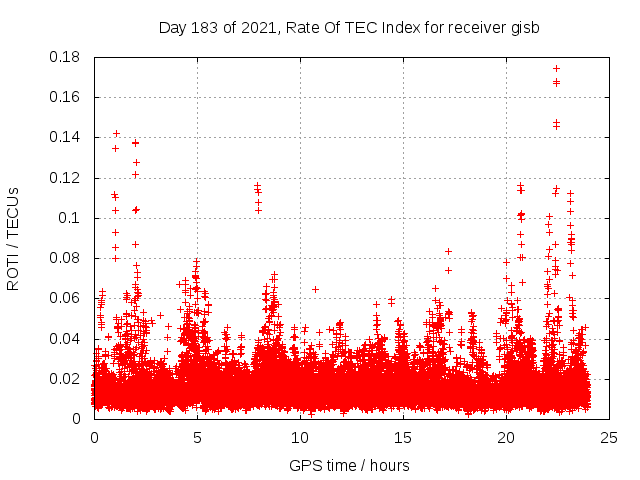 Day 183 of 2021, Rate Of TEC Index for receiver gisb

ROTI / TECUs

0.18
0.16
0.14
0.12
0.1
0.08
0.06
0.04
0.02
0

0
5
10
15
20
25

GPS time / hours